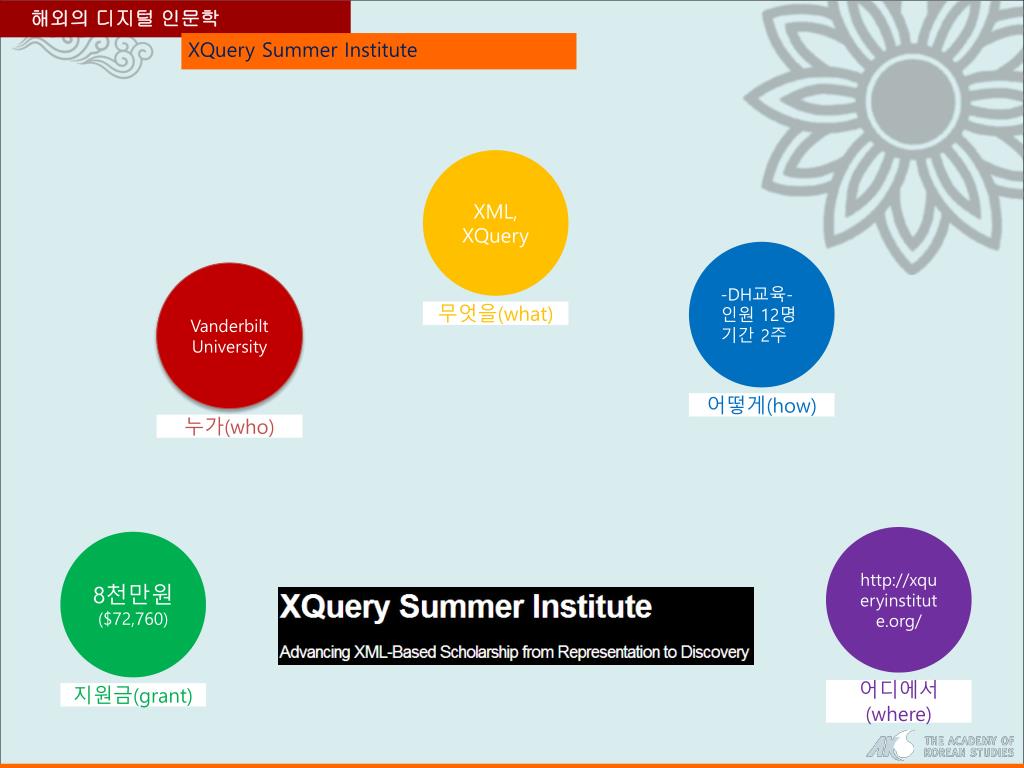 해외의 디지털 인문학

XQuery Summer Institute

XML, XQuery

무엇을(what)

Vanderbilt University

누가(who)

-DH교육-
인원 12명
기간 2주

어떻게(how)

8천만원
($72,760)

지원금(grant)

XQuery Summer Institute

Advancing XML-Based Scholarship from Representation to Discovery

http://xqueryinstitute.org/

어디에서
(where)

THE ACADEMY OF KOREAN STUDIES